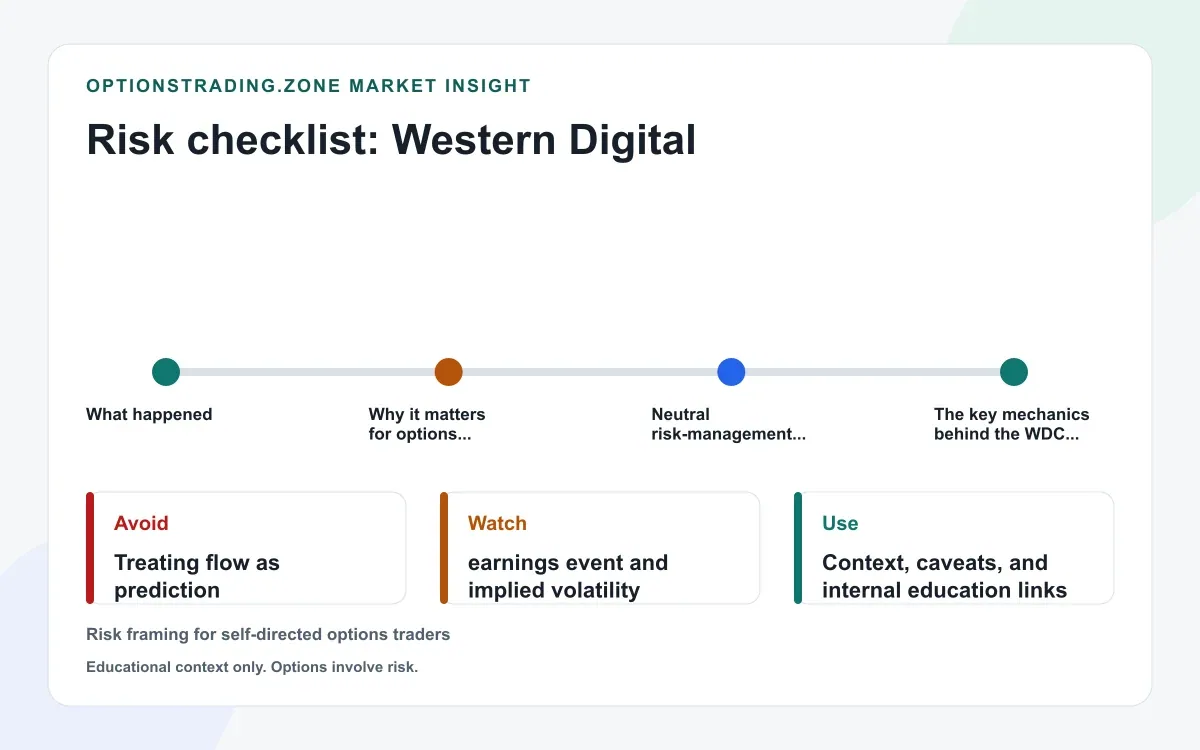 OPTIONSTRADING.ZONE MARKET INSIGHT

Risk checklist: Western Digital

What happened

Why it matters for options...

Neutral risk-management...

The key mechanics behind the WDC...

Avoid

Treating flow as prediction

Watch

earnings event and implied volatility

Use

Context, caveats, and internal education links

Risk framing for self-directed options traders

Educational context only. Options involve risk.